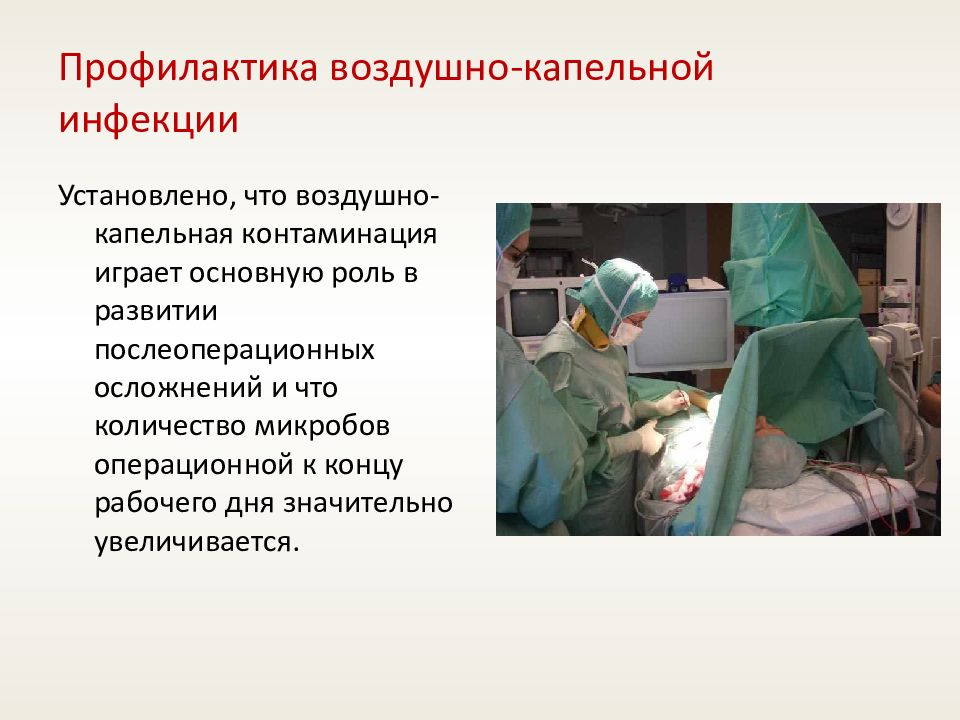 Профилактика воздушно-капельной инфекции

Установлено, что воздушно-капельная контаминация играет основную роль в развитии послеоперационных осложнений и что количество микробов операционной к концу рабочего дня значительно увеличивается.